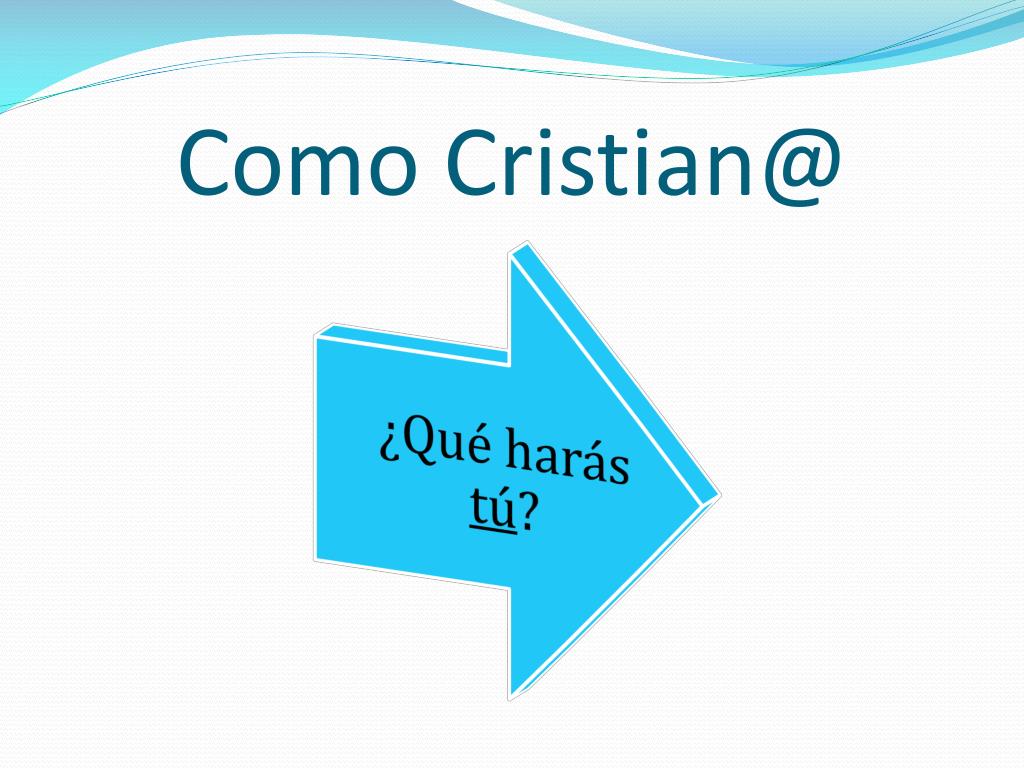 Como Cristian@

¿Qué harás tú?